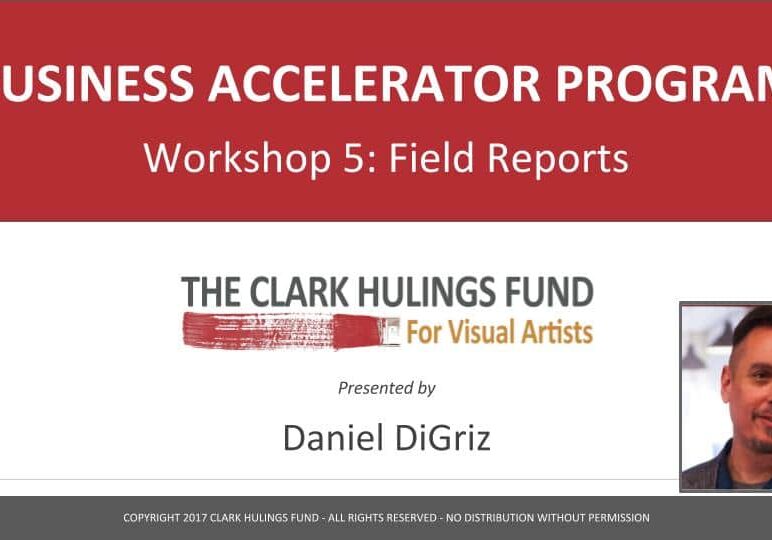 USINESS ACCELERATOR PROGRAM

Workshop 5: Field Reports

THE CLARK HULINGS FUND
For Visual Artists

Presented by

Daniel DiGriz

COPYRIGHT 2017 CLARK HULINGS FUND - ALL RIGHTS RESERVED - NO DISTRIBUTION WITHOUT PERMISSION